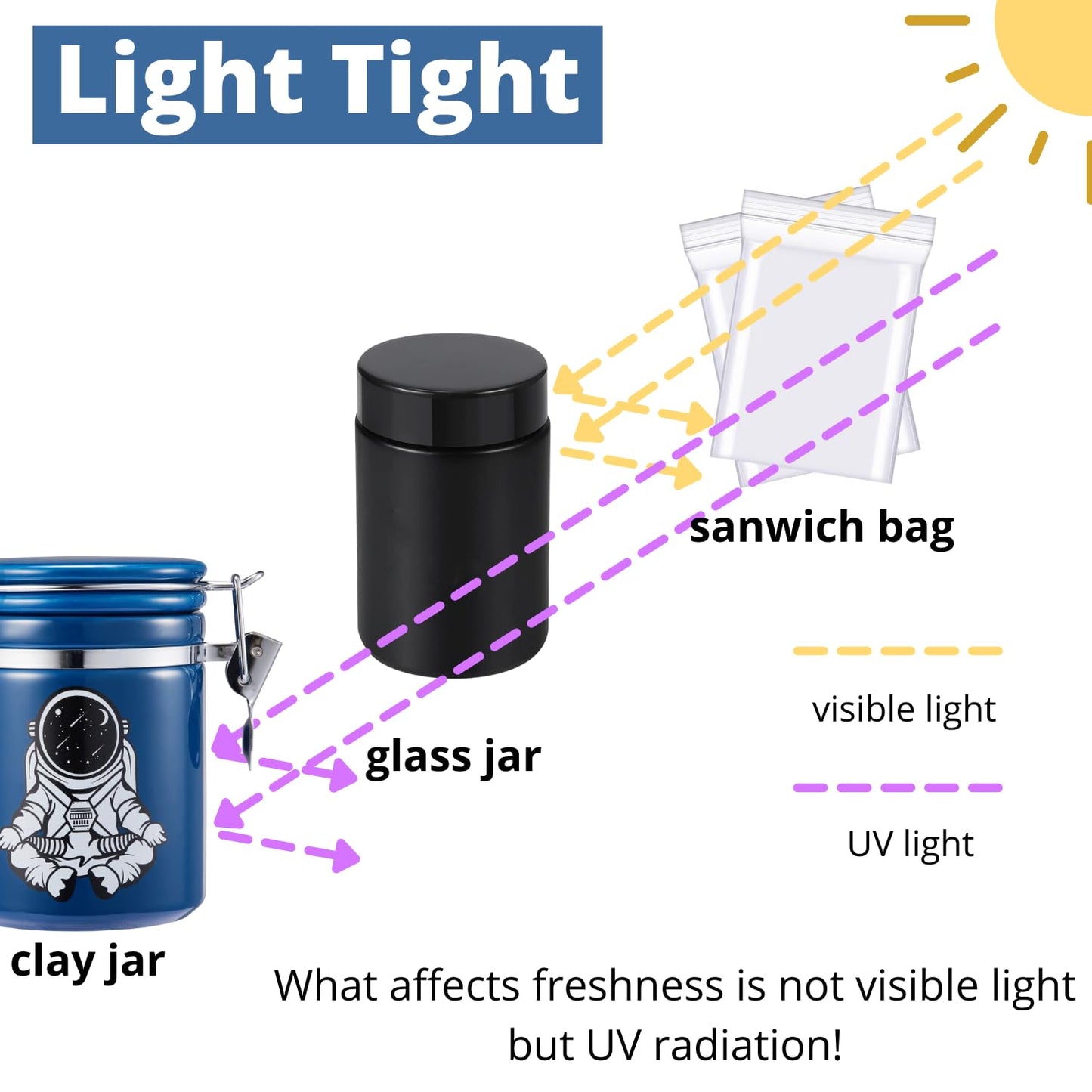 Light Tight

sanwich bag

glass jar

visible light

UV light

clay jar

What affects freshness is not visible light but UV radiation!